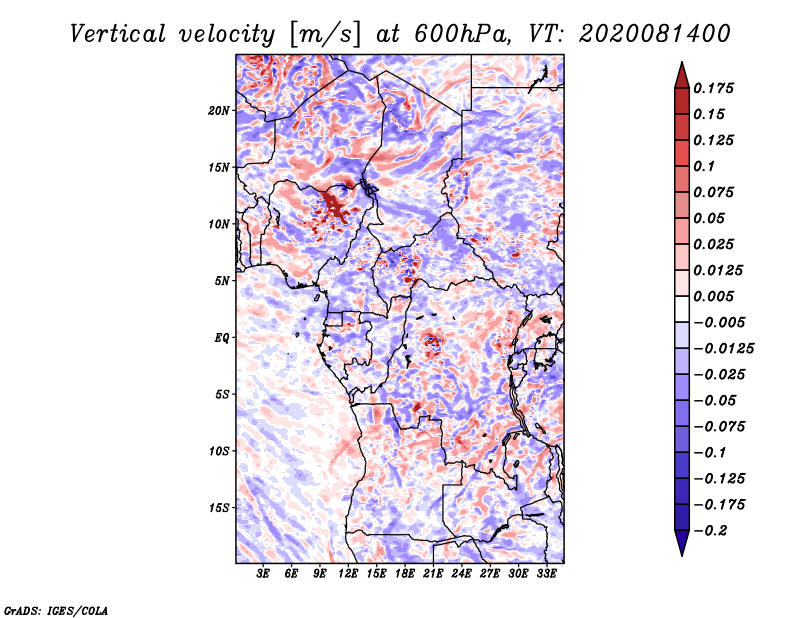 Vertical velocity [m/s] at 600hPa, VT: 2020081400

20N
15N
10N
5N
EQ
5S
10S
15S

3E 6E 9E 12E 15E 18E 21E 24E 27E 30E 33E

0.175
0.15
0.125
0.1
0.075
0.05
0.025
0.0125
0.005
−0.005
−0.0125
−0.025
−0.05
−0.075
−0.1
−0.125
−0.175
−0.2

GrADS: IGES/COLA